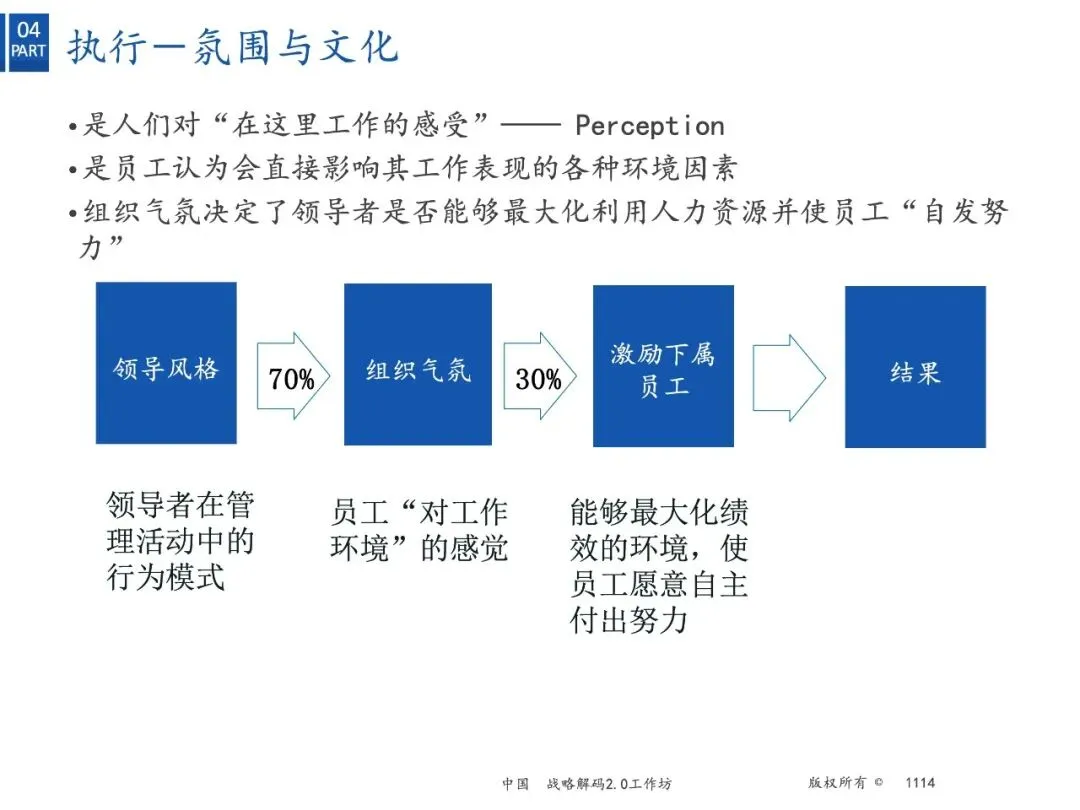 04
PART
执行—氛围与文化

•是人们对“在这里工作的感受”—— Perception
•是员工认为会直接影响其工作表现的各种环境因素
•组织气氛决定了领导者是否能够最大化利用人力资源并使员工“自发努力”

领导风格
70%
组织气氛
30%
激励下属员工
结果

领导者在管理活动中的行为模式

员工“对工作环境”的感觉

能够最大化绩效的环境，使员工愿意自主付出努力

中国　战略解码2.0工作坊　　版权所有 ©　1114